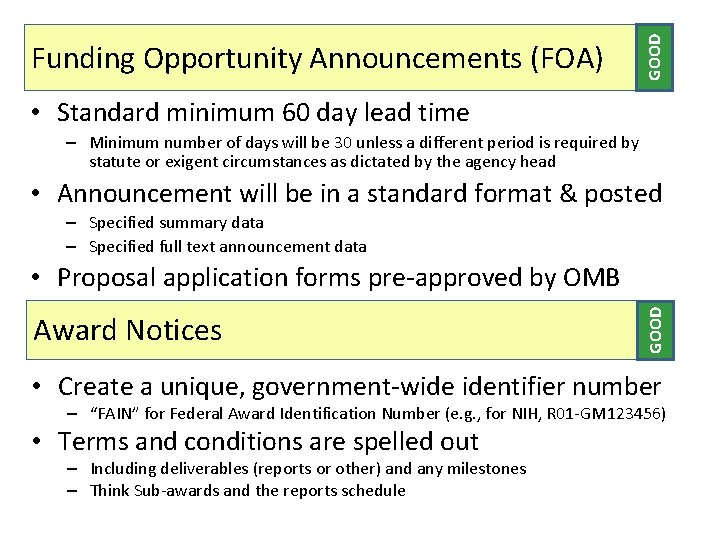 Funding Opportunity Announcements (FOA)

GOOD

• Standard minimum 60 day lead time
– Minimum number of days will be 30 unless a different period is required by statute or exigent circumstances as dictated by the agency head

• Announcement will be in a standard format & posted
– Specified summary data
– Specified full text announcement data

• Proposal application forms pre-approved by OMB

Award Notices

GOOD

• Create a unique, government-wide identifier number
– "FAIN" for Federal Award Identification Number (e.g., for NIH, R01-GM123456)

• Terms and conditions are spelled out
– Including deliverables (reports or other) and any milestones
– Think Sub-awards and the reports schedule